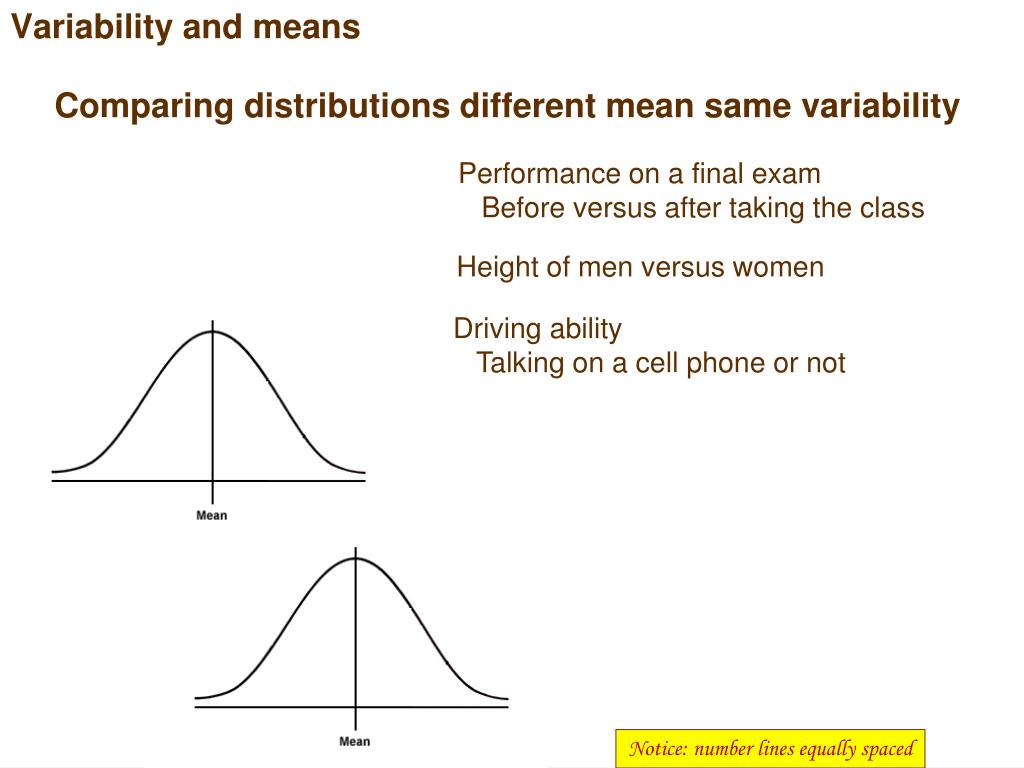 Variability and means

Comparing distributions different mean same variability

Performance on a final exam
Before versus after taking the class

Height of men versus women

Driving ability
Talking on a cell phone or not

Mean

Mean

Notice: number lines equally spaced